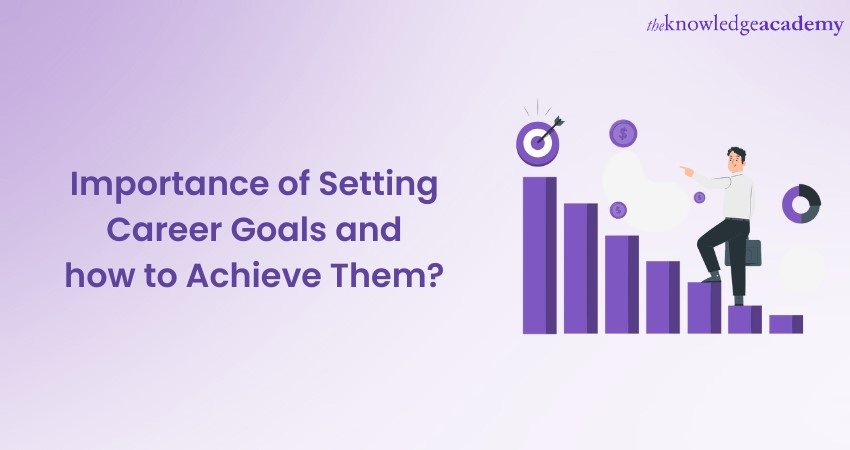 theknowledgeacademy

Importance of Setting Career Goals and how to Achieve Them?

$

$

$